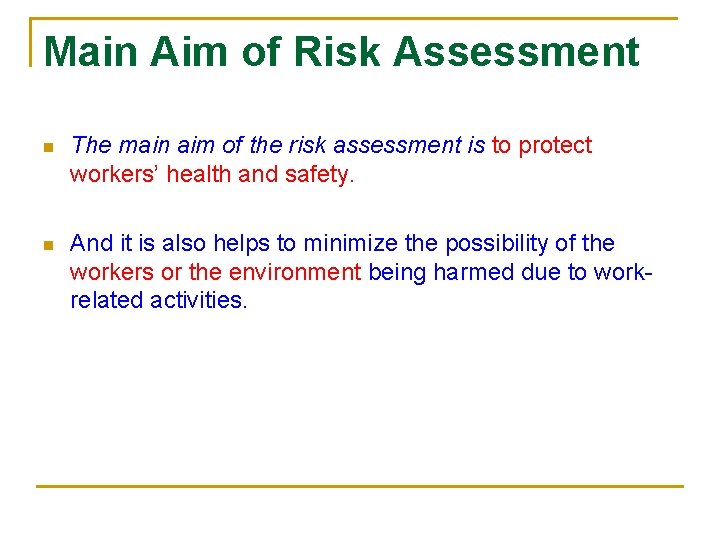 Main Aim of Risk Assessment

The main aim of the risk assessment is to protect workers' health and safety.

And it is also helps to minimize the possibility of the workers or the environment being harmed due to work-related activities.